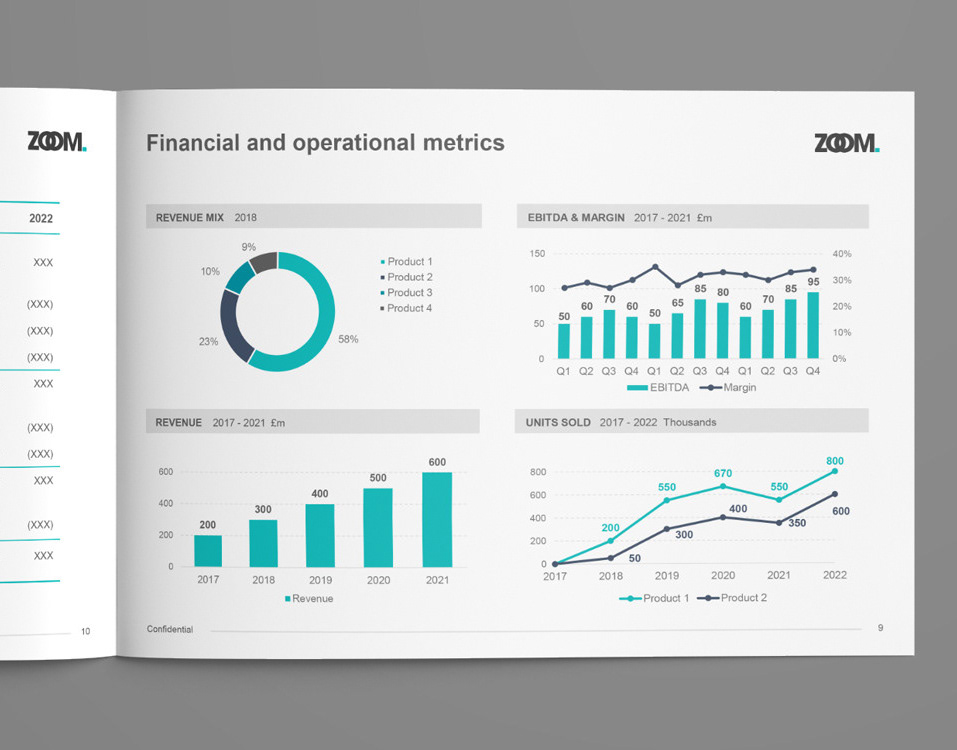 ZOOM.

2022

XXX

(XXX)

(XXX)

(XXX)

XXX

(XXX)

(XXX)

XXX

(XXX)

XXX

10

Financial and operational metrics

ZOOM.

REVENUE MIX 2018

9%
10%
23%
58%

Product 1
Product 2
Product 3
Product 4

EBITDA & MARGIN 2017 - 2021 £m

150
100
50
0

40%
30%
20%
10%
0%

50 60 70 60 50 65 85 80 60 70 85 95

Q1 Q2 Q3 Q4 Q1 Q2 Q3 Q4 Q1 Q2 Q3 Q4

EBITDA Margin

REVENUE 2017 - 2021 £m

600
400
200
0

200 300 400 500 600

2017 2018 2019 2020 2021

Revenue

UNITS SOLD 2017 - 2022 Thousands

800
600
400
200
0

200 550 670 550 800
50 300 400 350 600

2017 2018 2019 2020 2021 2022

Product 1 Product 2

Confidential

9